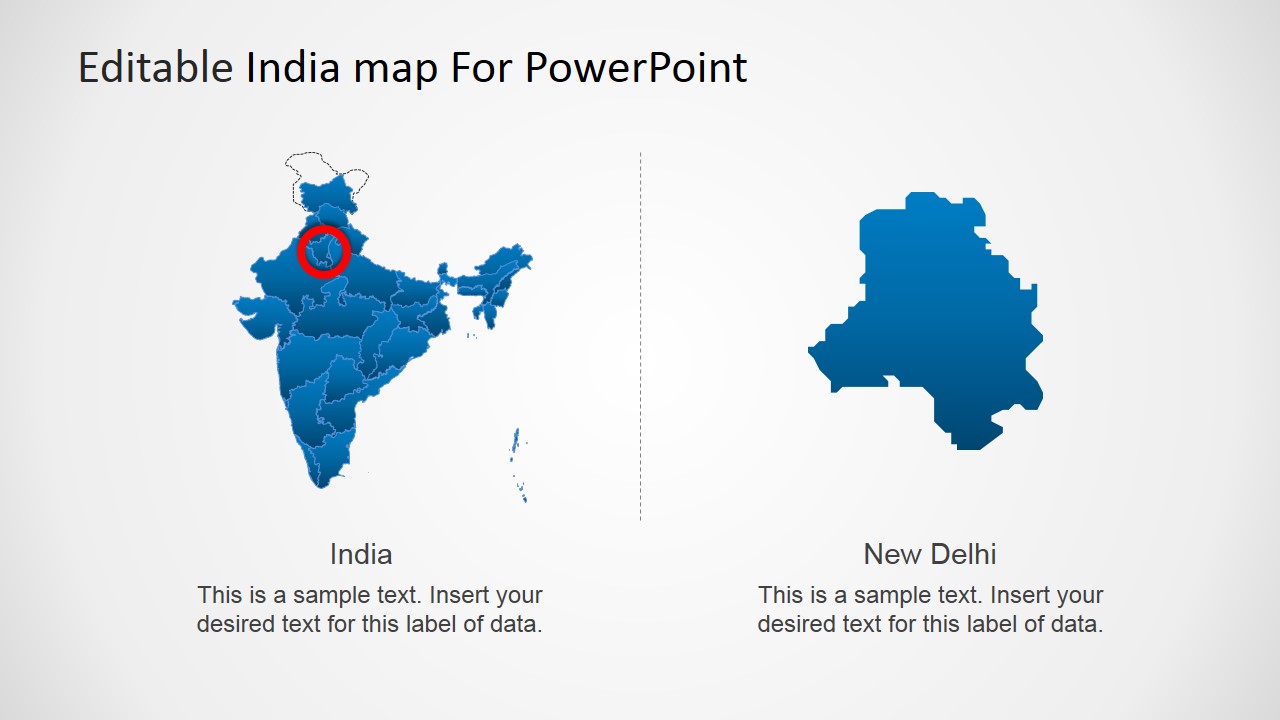 Editable India map For PowerPoint

India

This is a sample text. Insert your desired text for this label of data.

New Delhi

This is a sample text. Insert your desired text for this label of data.